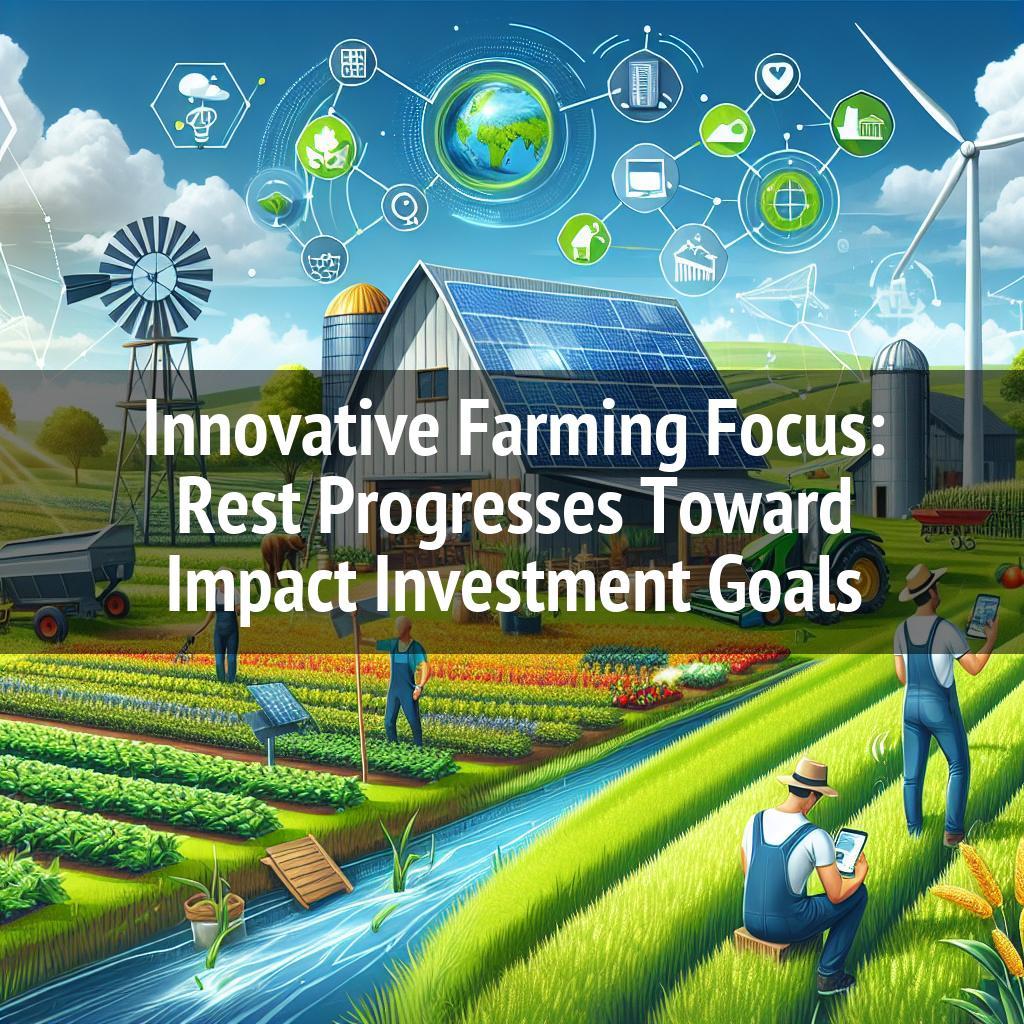 Innovative Farming Focus: Rest Progresses Toward Impact Investment Goals